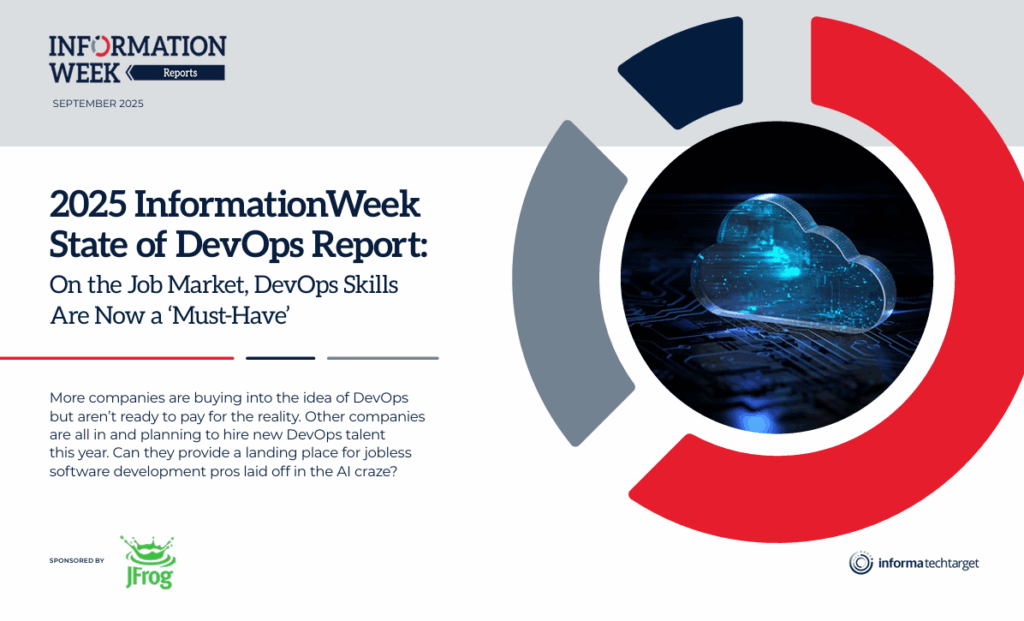 INFORMATION WEEK Reports

SEPTEMBER 2025

2025 InformationWeek State of DevOps Report:
On the Job Market, DevOps Skills Are Now a 'Must-Have'

More companies are buying into the idea of DevOps but aren't ready to pay for the reality. Other companies are all in and planning to hire new DevOps talent this year. Can they provide a landing place for jobless software development pros laid off in the AI craze?

SPONSORED BY JFrog

informatechtarget